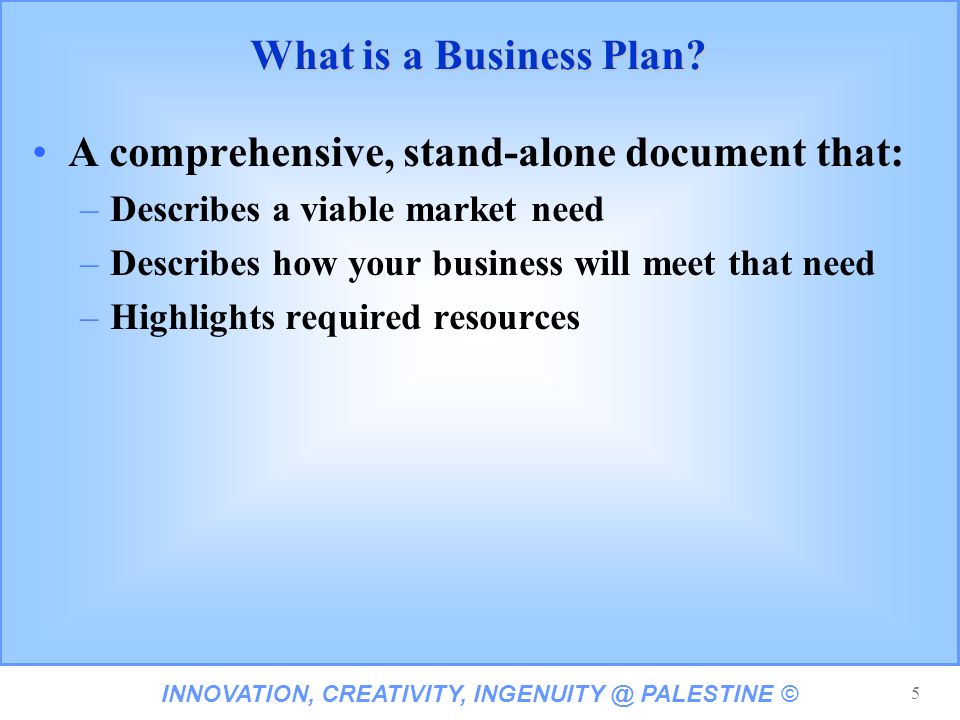 What is a Business Plan?

• A comprehensive, stand-alone document that:
– Describes a viable market need
– Describes how your business will meet that need
– Highlights required resources

INNOVATION, CREATIVITY, INGENUITY @ PALESTINE ©

5